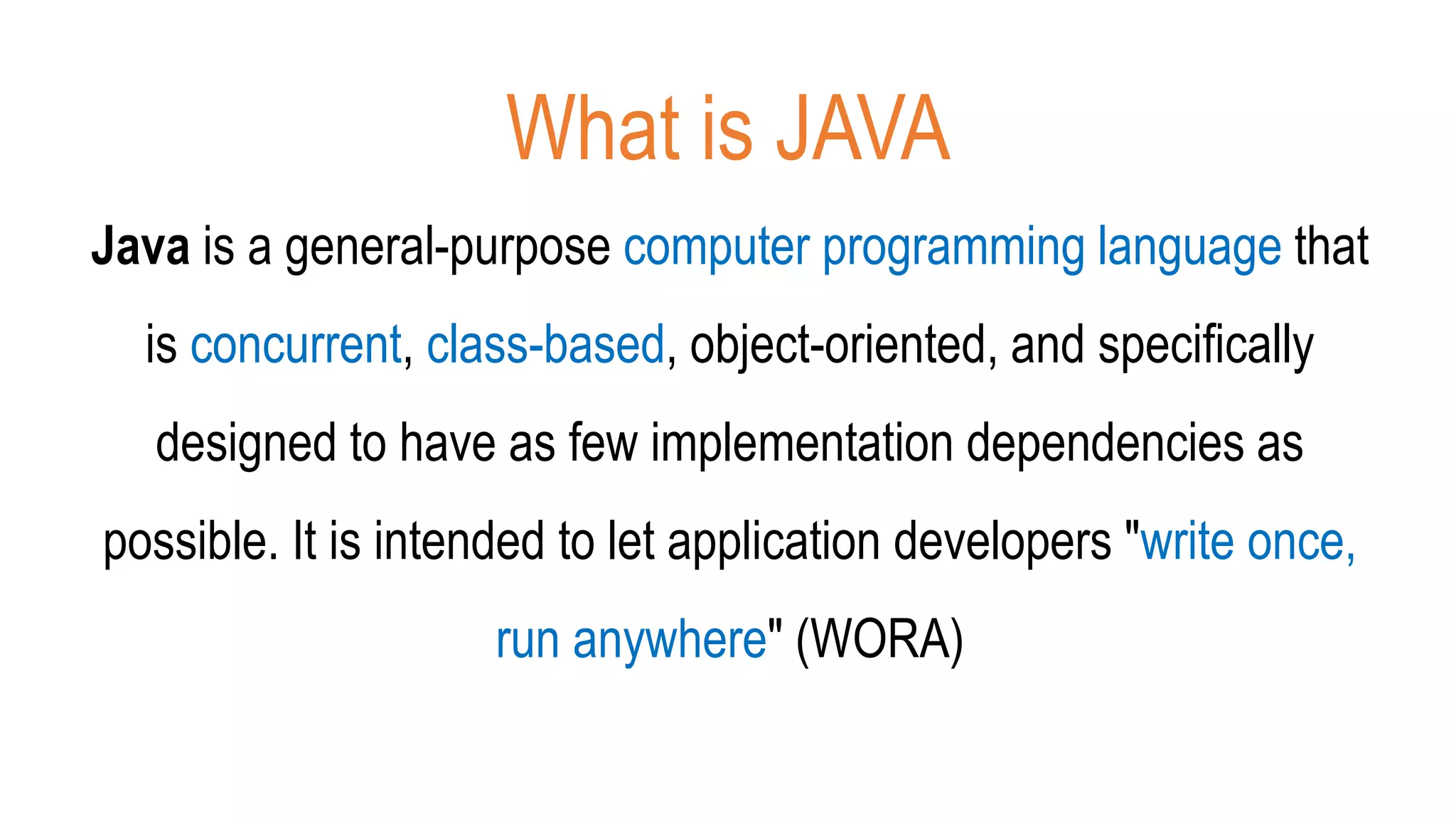 What is JAVA

Java is a general-purpose computer programming language that is concurrent, class-based, object-oriented, and specifically designed to have as few implementation dependencies as possible. It is intended to let application developers "write once, run anywhere" (WORA)